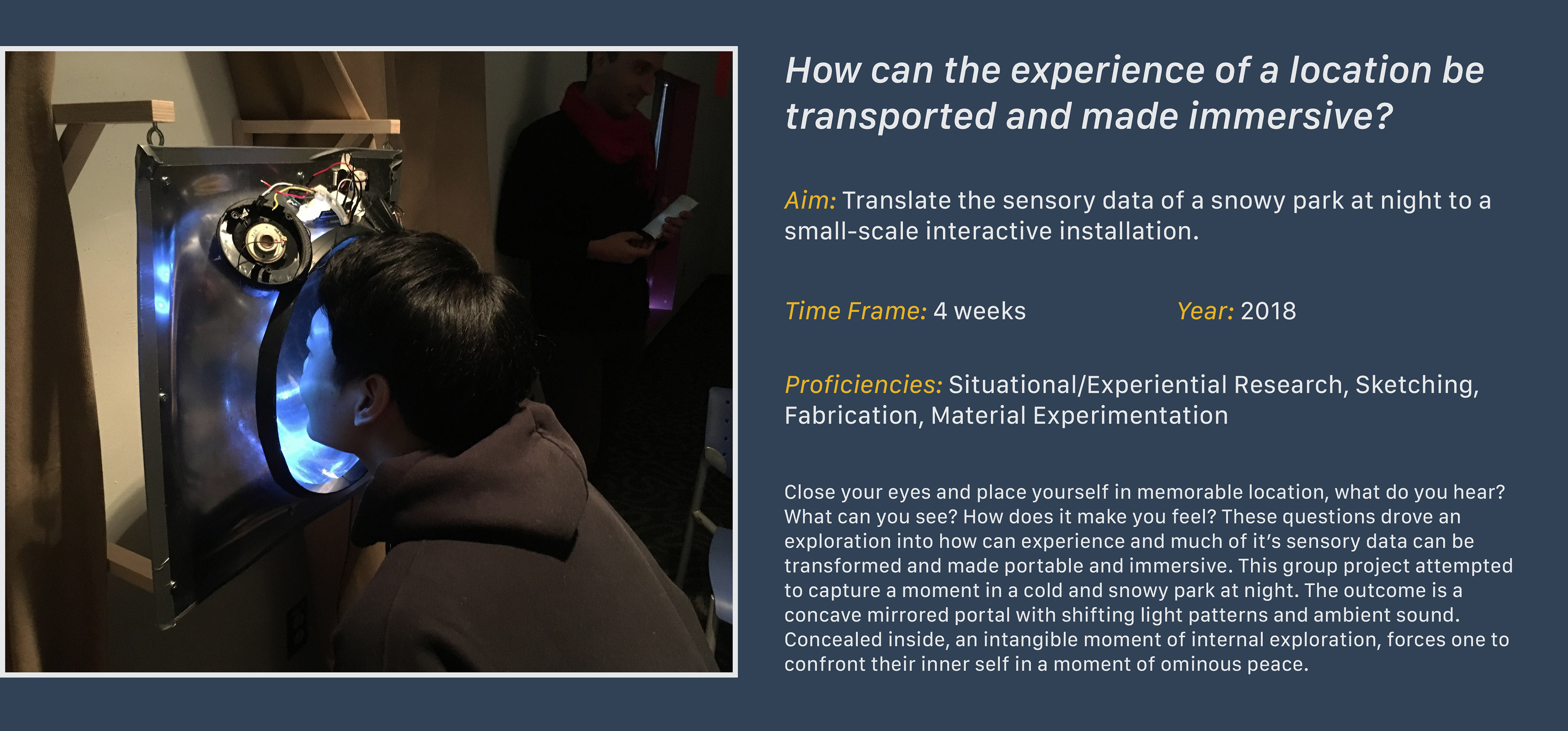 How can the experience of a location be transported and made immersive?

Aim: Translate the sensory data of a snowy park at night to a small-scale interactive installation.

Time Frame: 4 weeks

Year: 2018

Proficiencies: Situational/Experiential Research, Sketching, Fabrication, Material Experimentation

Close your eyes and place yourself in memorable location, what do you hear? What can you see? How does it make you feel? These questions drove an exploration into how can experience and much of it's sensory data can be transformed and made portable and immersive. This group project attempted to capture a moment in a cold and snowy park at night. The outcome is a concave mirrored portal with shifting light patterns and ambient sound. Concealed inside, an intangible moment of internal exploration, forces one to confront their inner self in a moment of ominous peace.